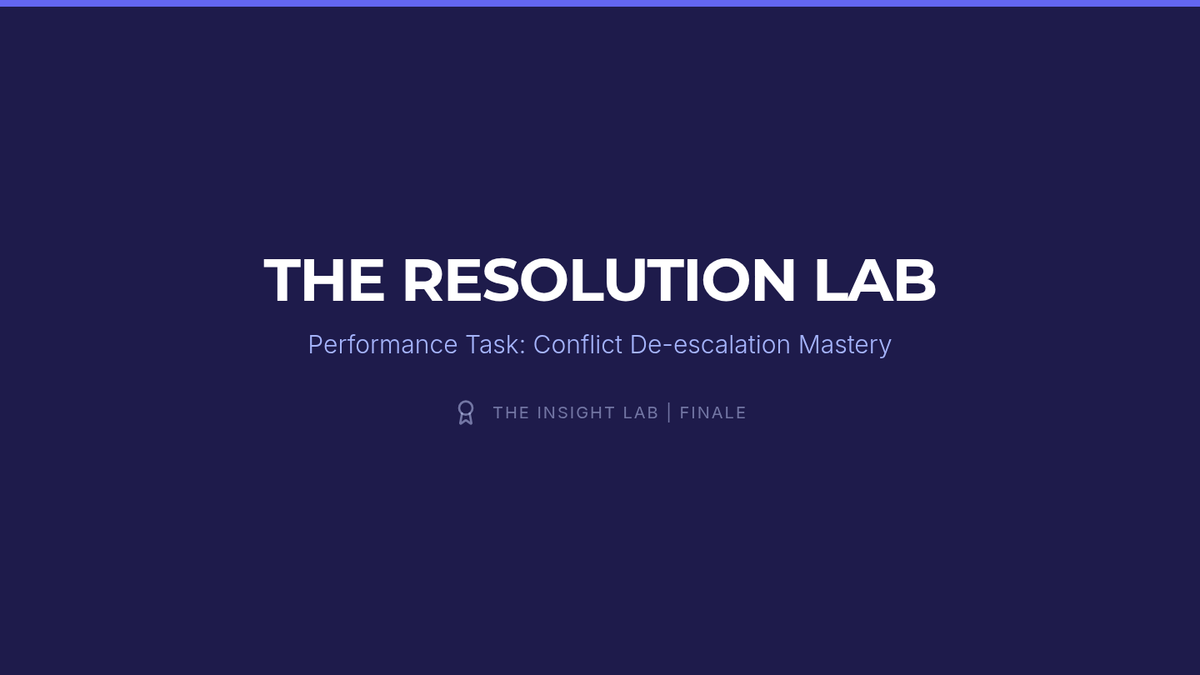 THE RESOLUTION LAB

Performance Task: Conflict De-escalation Mastery

THE INSIGHT LAB | FINALE